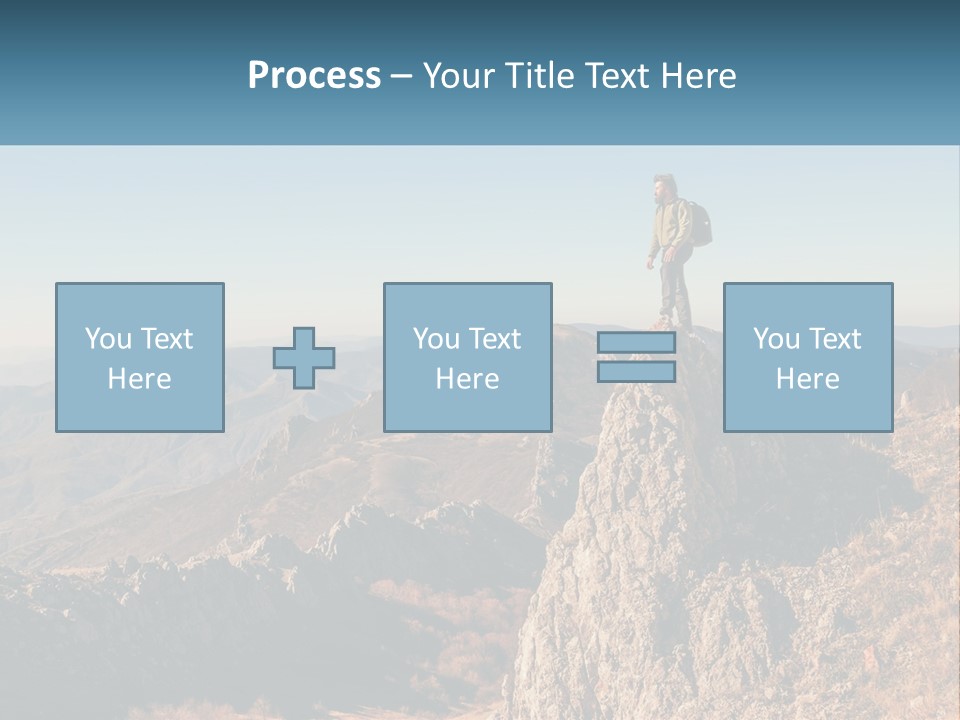 Process – Your Title Text Here

You Text Here

You Text Here

You Text Here